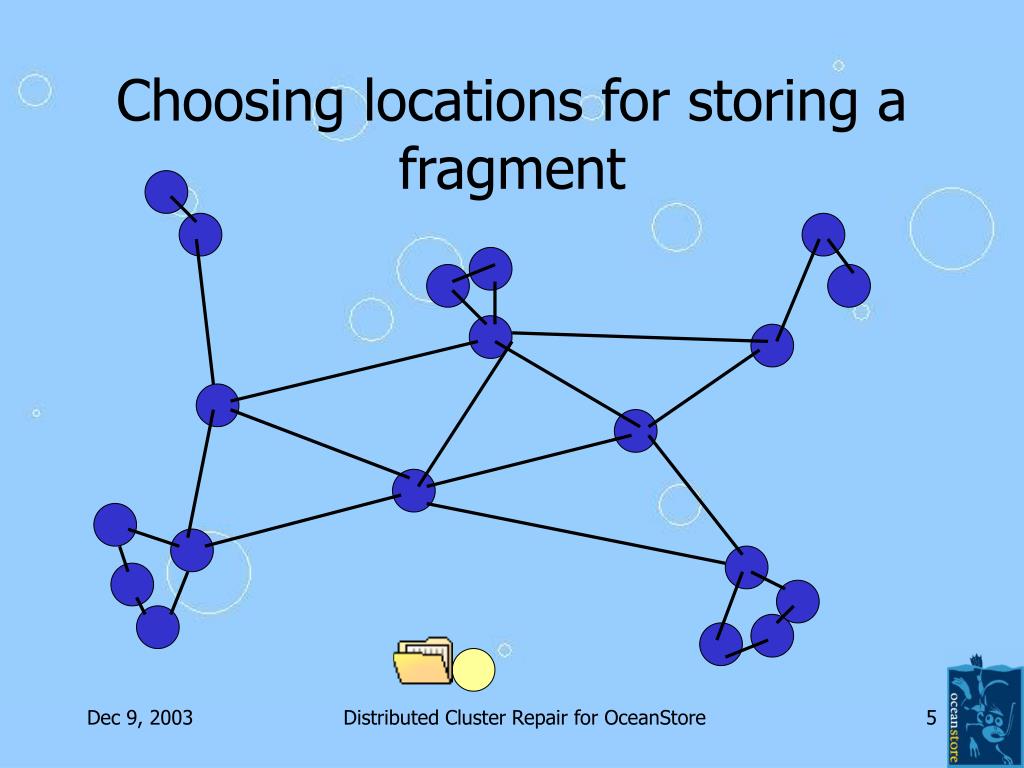 Choosing locations for storing a fragment

Dec 9, 2003

Distributed Cluster Repair for OceanStore

5

oceanstore